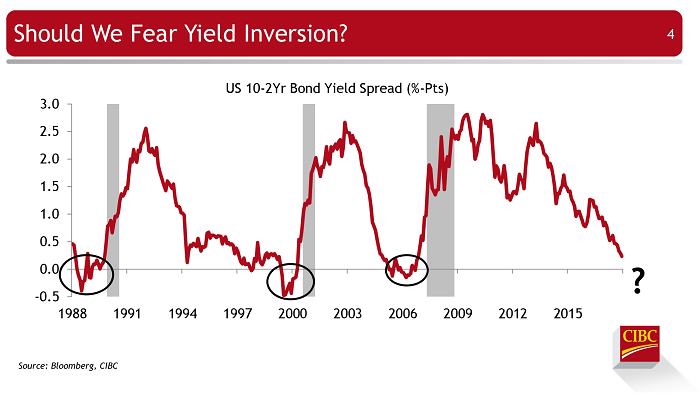 Should We Fear Yield Inversion?

4

US 10-2Yr Bond Yield Spread (%-Pts)

3.0
2.5
2.0
1.5
1.0
0.5
0.0
-0.5

1988 1991 1994 1997 2000 2003 2006 2009 2012 2015

?

CIBC

Source: Bloomberg, CIBC